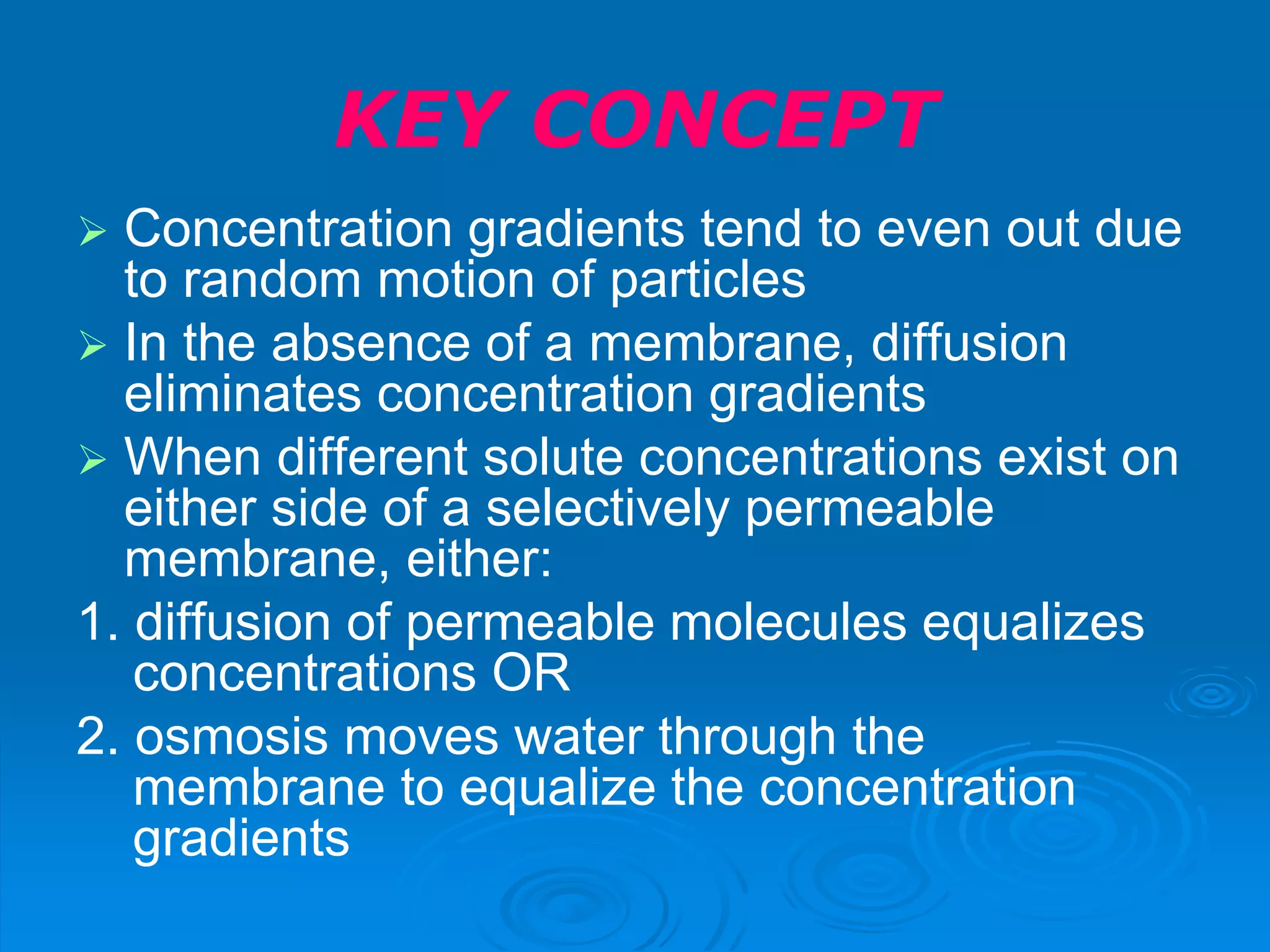 KEY CONCEPT

➢ Concentration gradients tend to even out due to random motion of particles

➢ In the absence of a membrane, diffusion eliminates concentration gradients

➢ When different solute concentrations exist on either side of a selectively permeable membrane, either:

1. diffusion of permeable molecules equalizes concentrations OR

2. osmosis moves water through the membrane to equalize the concentration gradients